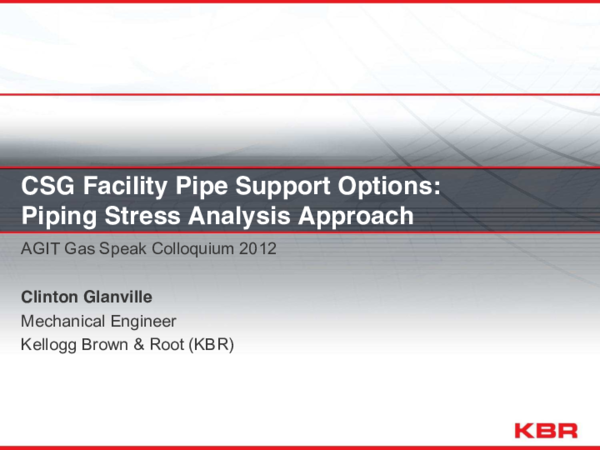 CSG Facility Pipe Support Options:
Piping Stress Analysis Approach

AGIT Gas Speak Colloquium 2012

Clinton Glanville
Mechanical Engineer
Kellogg Brown & Root (KBR)

KBR